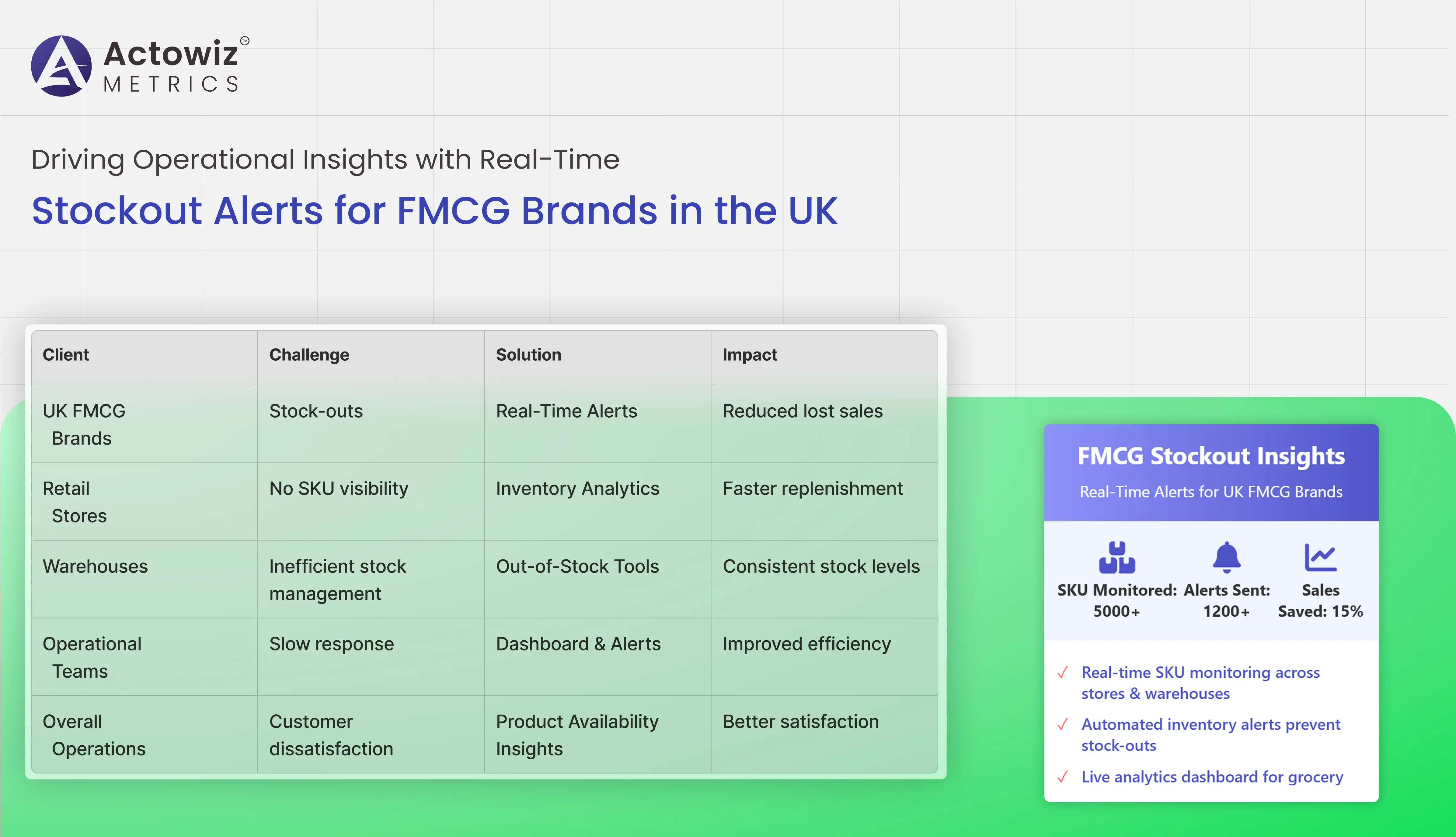 Actowiz®
METRICS

Driving Operational Insights with Real-Time

Stockout Alerts for FMCG Brands in the UK

| Client | Challenge | Solution | Impact |
|---|---|---|---|
| UK FMCG Brands | Stock-outs | Real-Time Alerts | Reduced lost sales |
| Retail Stores | No SKU visibility | Inventory Analytics | Faster replenishment |
| Warehouses | Inefficient stock management | Out-of-Stock Tools | Consistent stock levels |
| Operational Teams | Slow response | Dashboard & Alerts | Improved efficiency |
| Overall Operations | Customer dissatisfaction | Product Availability Insights | Better satisfaction |

FMCG Stockout Insights

Real-Time Alerts for UK FMCG Brands

SKU Monitored: 5000+

Alerts Sent: 1200+

Sales Saved: 15%

✓ Real-time SKU monitoring across stores & warehouses

✓ Automated inventory alerts prevent stock-outs

✓ Live analytics dashboard for grocery